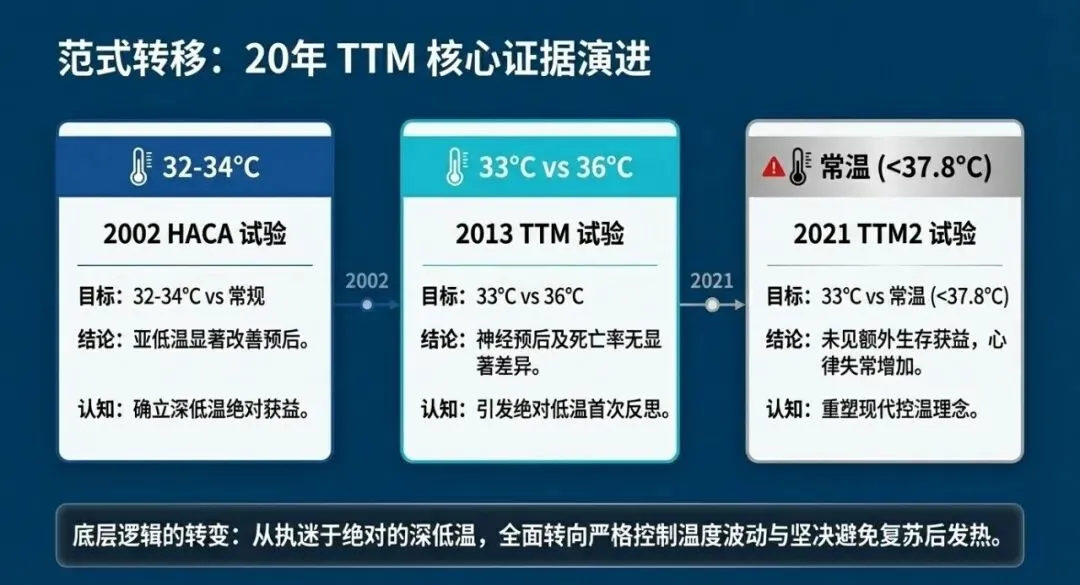 范式转移：20年 TTM 核心证据演进

32-34°C

2002 HACA 试验

目标：32-34°C vs 常规

结论：亚低温显著改善预后。

认知：确立深低温绝对获益。

2002

33°C vs 36°C

2013 TTM 试验

目标：33°C vs 36°C

结论：神经预后及死亡率无显著差异。

认知：引发绝对低温首次反思。

2021

常温 (<37.8°C)

2021 TTM2 试验

目标：33°C vs 常温 (<37.8°C)

结论：未见额外生存获益，心律失常增加。

认知：重塑现代控温理念。

底层逻辑的转变：从执迷于绝对的深低温，全面转向严格控制温度波动与坚决避免复苏后发热。